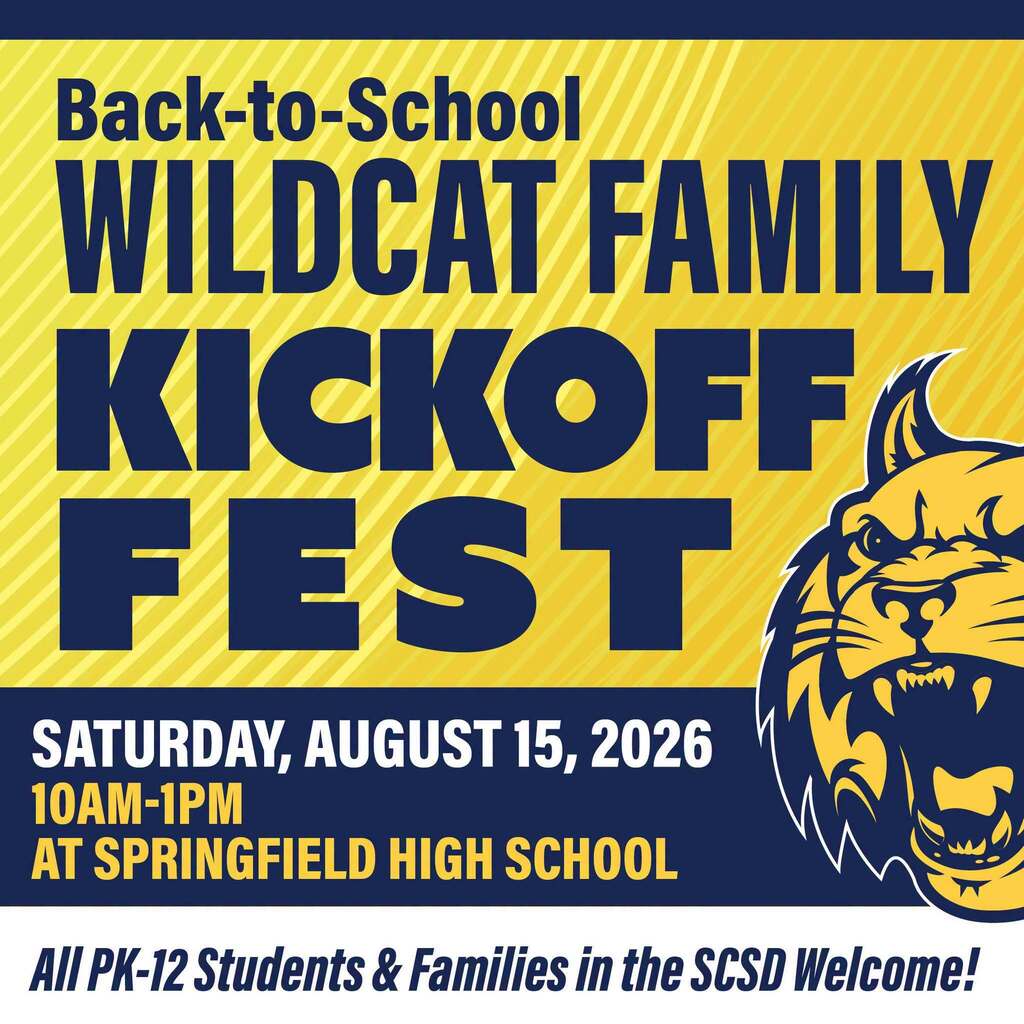 Back-to-School
WILDCAT FAMILY
KICKOFF
FEST

SATURDAY, AUGUST 15, 2026
10AM-1PM
AT SPRINGFIELD HIGH SCHOOL

All PK-12 Students & Families in the SCSD Welcome!